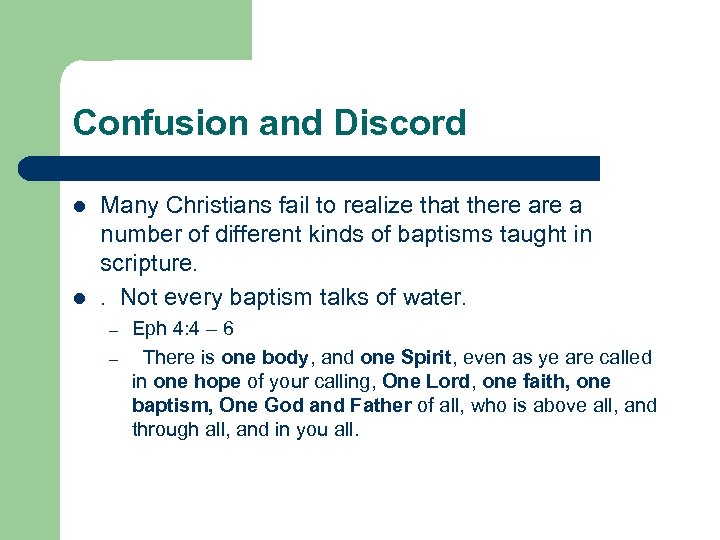 Confusion and Discord

- Many Christians fail to realize that there are a number of different kinds of baptisms taught in scripture.
- . Not every baptism talks of water.
  – Eph 4:4 – 6
  – There is one body, and one Spirit, even as ye are called in one hope of your calling, One Lord, one faith, one baptism, One God and Father of all, who is above all, and through all, and in you all.